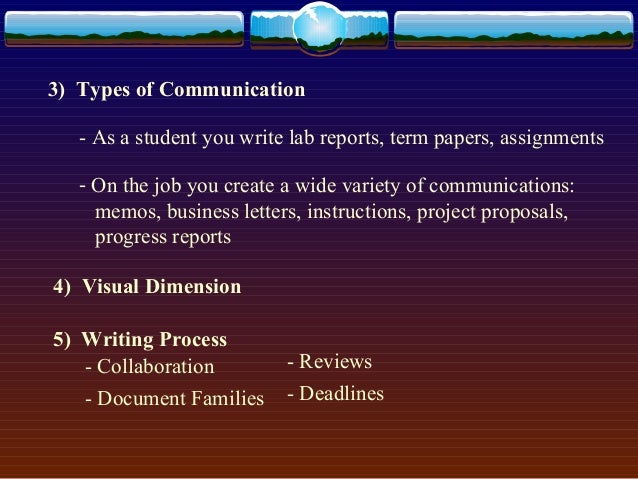 3) Types of Communication

- As a student you write lab reports, term papers, assignments

- On the job you create a wide variety of communications: memos, business letters, instructions, project proposals, progress reports

4) Visual Dimension

5) Writing Process

- Collaboration

- Document Families

- Reviews

- Deadlines